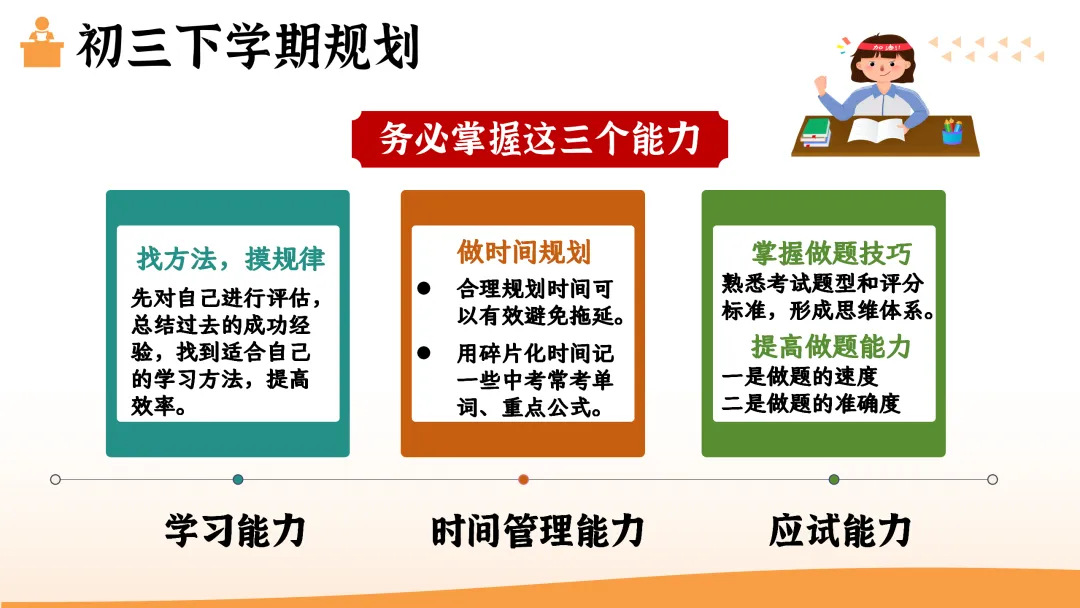 初三下学期规划

加油!

务必掌握这三个能力

找方法，摸规律
先对自己进行评估，总结过去的成功经验，找到适合自己的学习方法，提高效率。

做时间规划
● 合理规划时间可以有效避免拖延。
● 用碎片化时间记一些中考常考单词、重点公式。

掌握做题技巧
熟悉考试题型和评分标准，形成思维体系。
提高做题能力
一是做题的速度
二是做题的准确度

学习能力

时间管理能力

应试能力